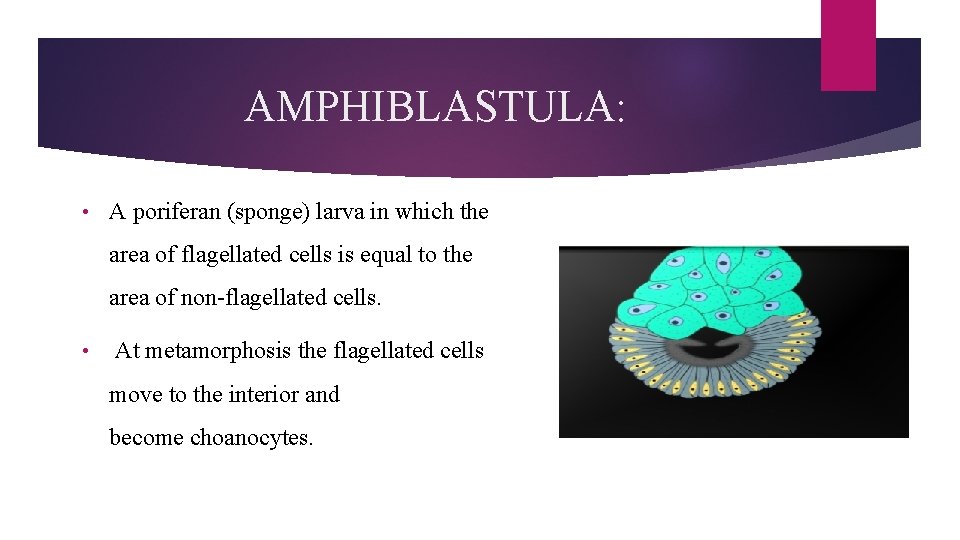 AMPHIBLASTULA:

• A poriferan (sponge) larva in which the area of flagellated cells is equal to the area of non-flagellated cells.

• At metamorphosis the flagellated cells move to the interior and become choanocytes.